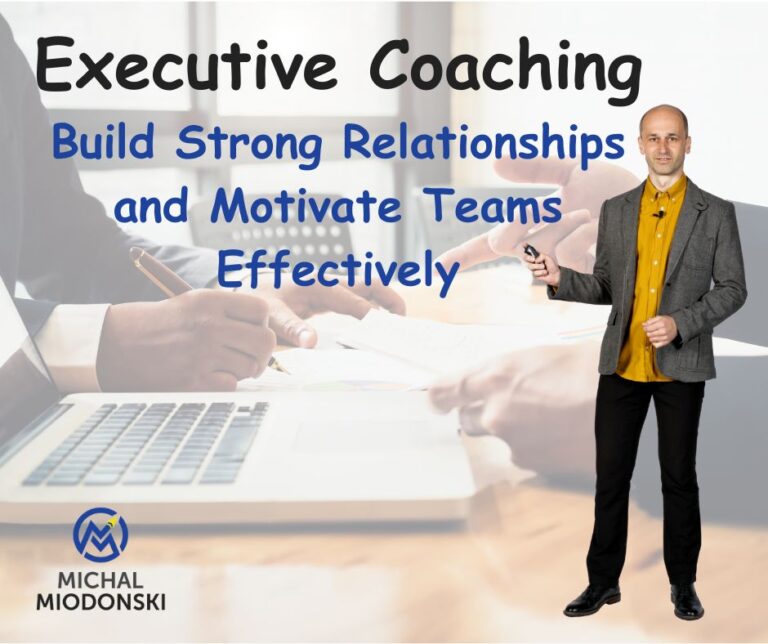 Executive Coaching

Build Strong Relationships and Motivate Teams Effectively

MICHAL
MIODONSKI